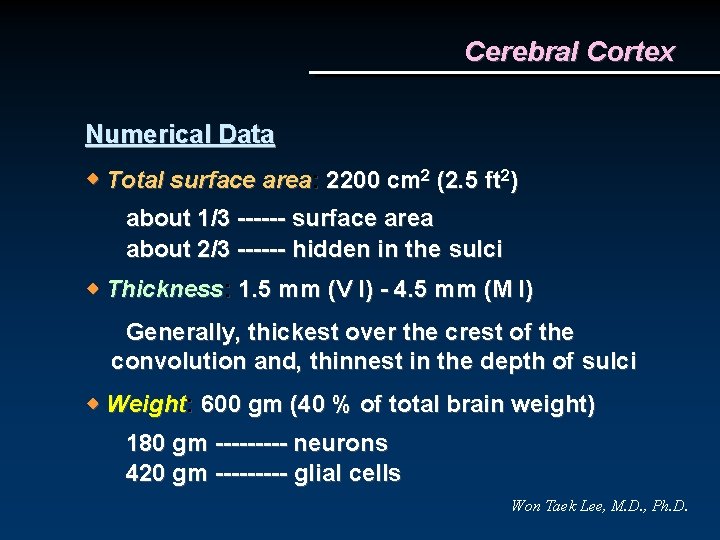 Cerebral Cortex

Numerical Data

◆ Total surface area: 2200 cm$^2$ (2.5 ft$^2$)

about 1/3 ------ surface area
about 2/3 ------ hidden in the sulci

◆ Thickness: 1.5 mm (V I) - 4.5 mm (M I)

Generally, thickest over the crest of the convolution and, thinnest in the depth of sulci

◆ Weight: 600 gm (40 % of total brain weight)

180 gm --------- neurons
420 gm --------- glial cells

Won Taek Lee, M.D., Ph.D.